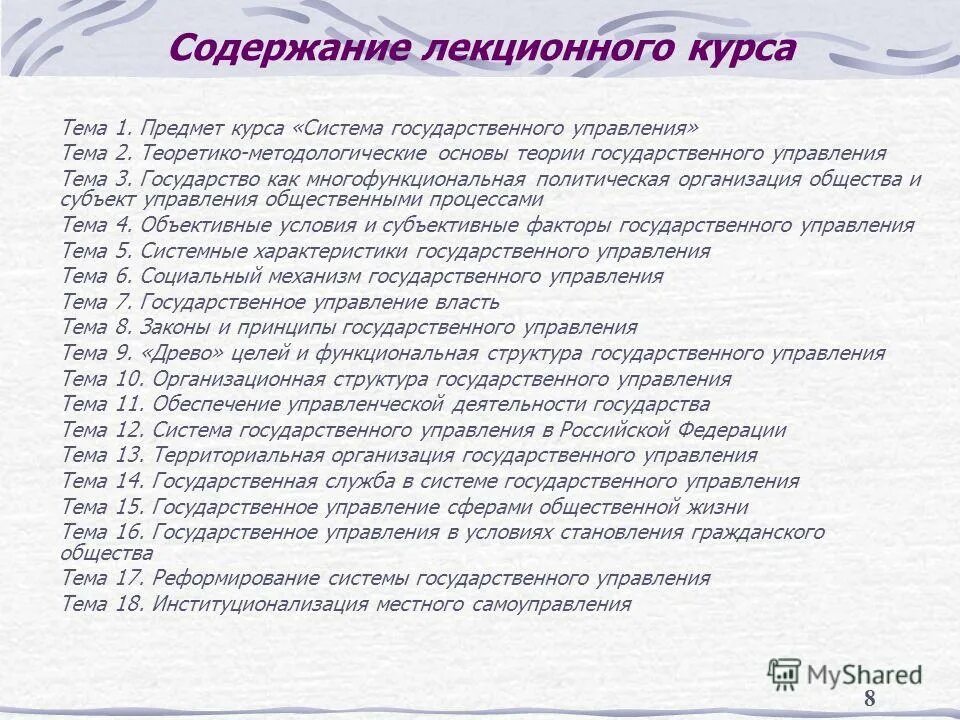 Содержание лекционного курса

Тема 1. Предмет курса «Система государственного управления»
Тема 2. Теоретико-методологические основы теории государственного управления
Тема 3. Государство как многофункциональная политическая организация общества и субъект управления общественными процессами
Тема 4. Объективные условия и субъективные факторы государственного управления
Тема 5. Системные характеристики государственного управления
Тема 6. Социальный механизм государственного управления
Тема 7. Государственное управление власть
Тема 8. Законы и принципы государственного управления
Тема 9. «Древо» целей и функциональная структура государственного управления
Тема 10. Организационная структура государственного управления
Тема 11. Обеспечение управленческой деятельности государства
Тема 12. Система государственного управления в Российской Федерации
Тема 13. Территориальная организация государственного управления
Тема 14. Государственная служба в системе государственного управления
Тема 15. Государственное управление сферами общественной жизни
Тема 16. Государственное управления в условиях становления гражданского общества
Тема 17. Реформирование системы государственного управления
Тема 18. Институционализация местного самоуправления

MyShared
8